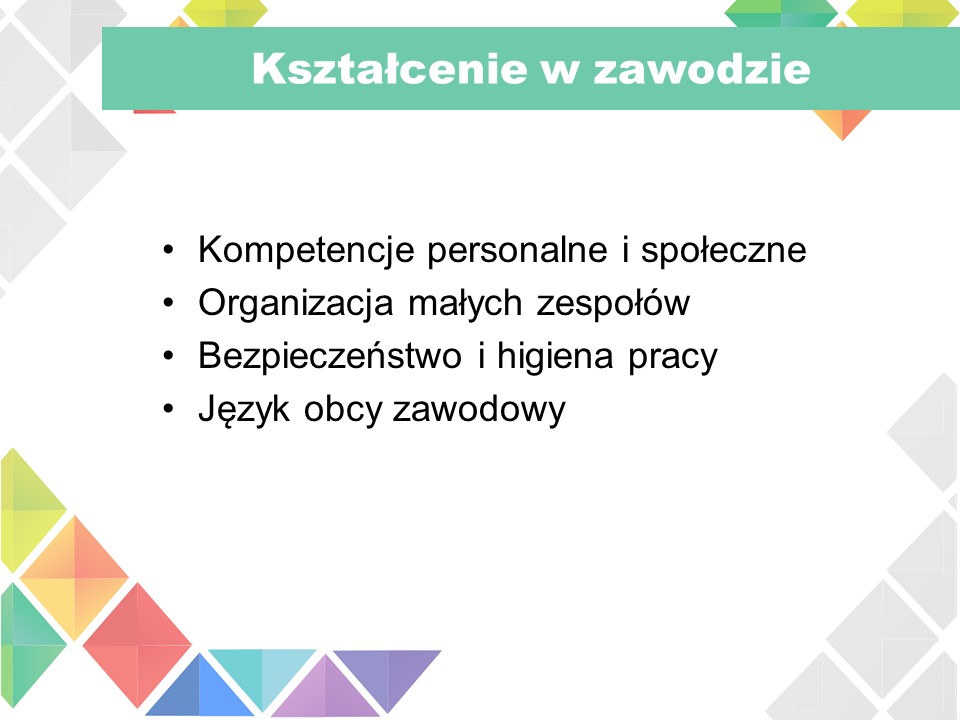 Kształcenie w zawodzie

• Kompetencje personalne i społeczne
• Organizacja małych zespołów
• Bezpieczeństwo i higiena pracy
• Język obcy zawodowy